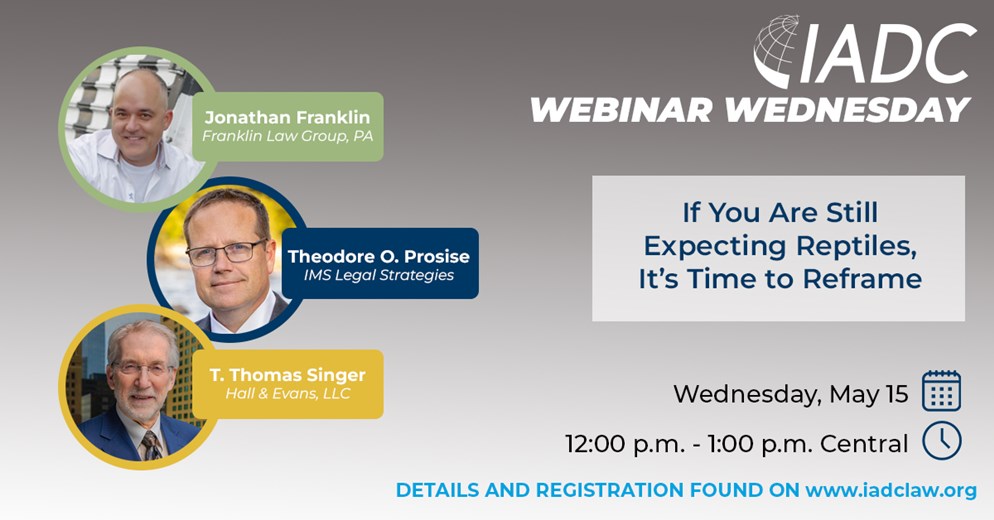 IADC
WEBINAR WEDNESDAY

Jonathan Franklin
Franklin Law Group, PA

Theodore O. Prosise
IMS Legal Strategies

T. Thomas Singer
Hall & Evans, LLC

If You Are Still Expecting Reptiles, It's Time to Reframe

Wednesday, May 15

12:00 p.m. - 1:00 p.m. Central

DETAILS AND REGISTRATION FOUND ON www.iadclaw.org